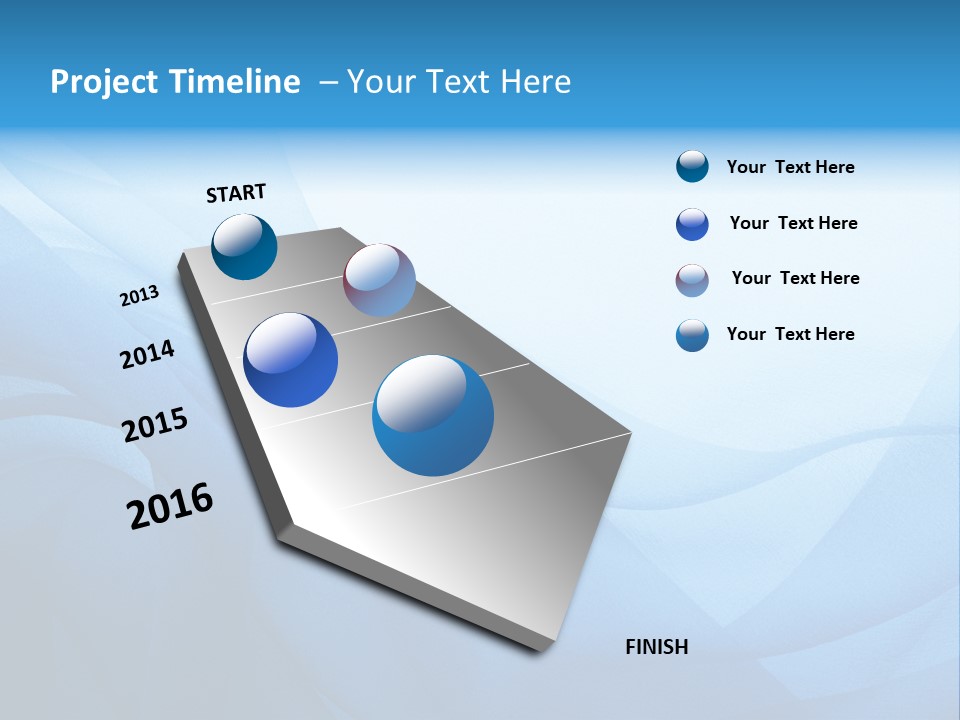 Project Timeline – Your Text Here

START

2013

2014

2015

2016

FINISH

Your Text Here

Your Text Here

Your Text Here

Your Text Here